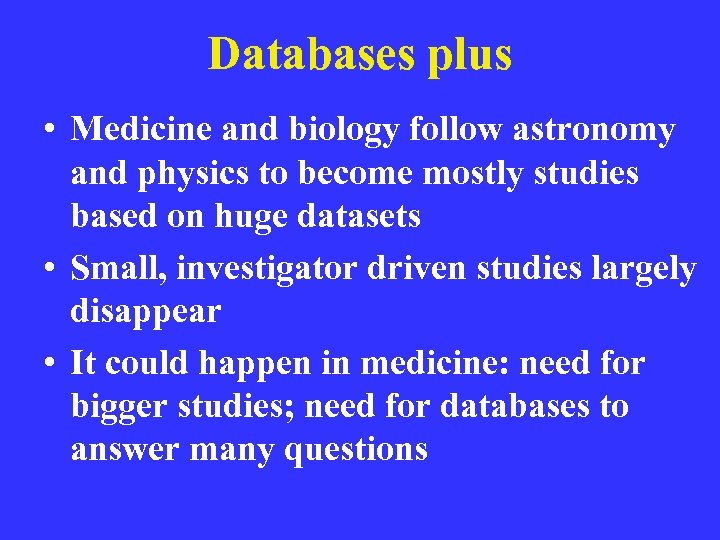 Databases plus

• Medicine and biology follow astronomy and physics to become mostly studies based on huge datasets

• Small, investigator driven studies largely disappear

• It could happen in medicine: need for bigger studies; need for databases to answer many questions